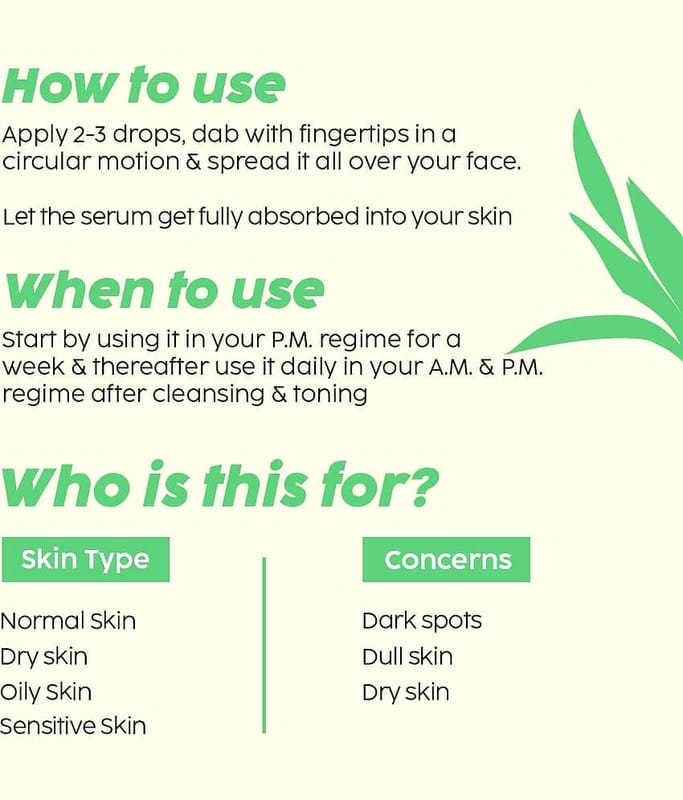 How to use

Apply 2-3 drops, dab with fingertips in a circular motion & spread it all over your face.

Let the serum get fully absorbed into your skin

When to use

Start by using it in your P.M. regime for a week & thereafter use it daily in your A.M. & P.M. regime after cleansing & toning

Who is this for?

Skin Type

Normal Skin
Dry skin
Oily Skin
Sensitive Skin

Concerns

Dark spots
Dull skin
Dry skin